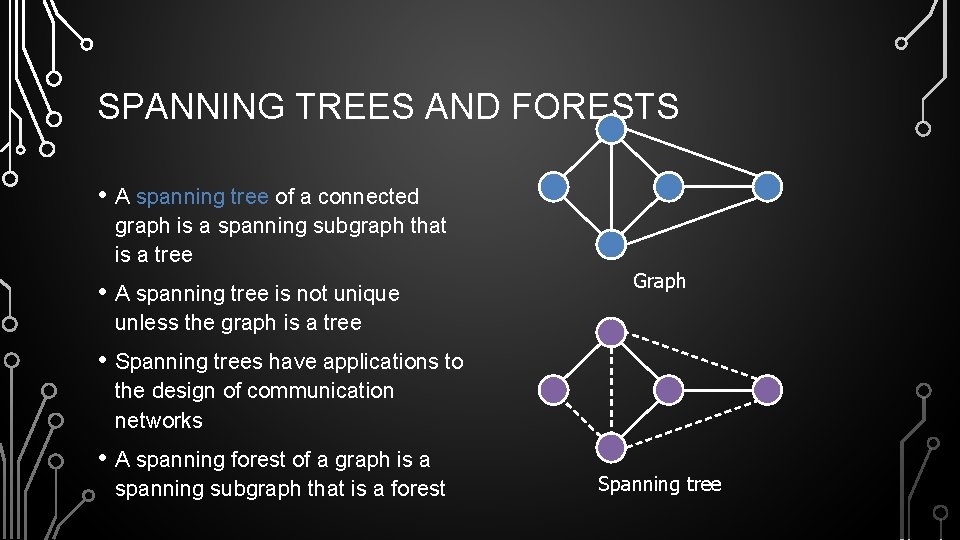 SPANNING TREES AND FORESTS

• A spanning tree of a connected graph is a spanning subgraph that is a tree

• A spanning tree is not unique unless the graph is a tree

• Spanning trees have applications to the design of communication networks

• A spanning forest of a graph is a spanning subgraph that is a forest

Graph

Spanning tree